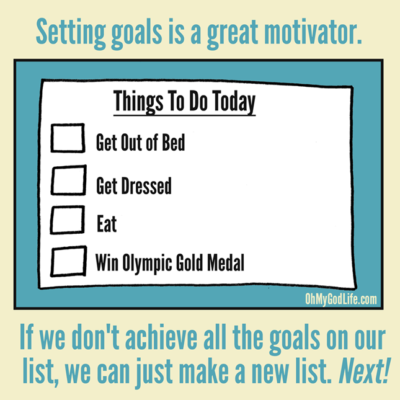 Setting goals is a great motivator.

Things To Do Today

Get Out of Bed

Get Dressed

Eat

Win Olympic Gold Medal

OhMyGodLife.com

If we don't achieve all the goals on our list, we can just make a new list. Next!